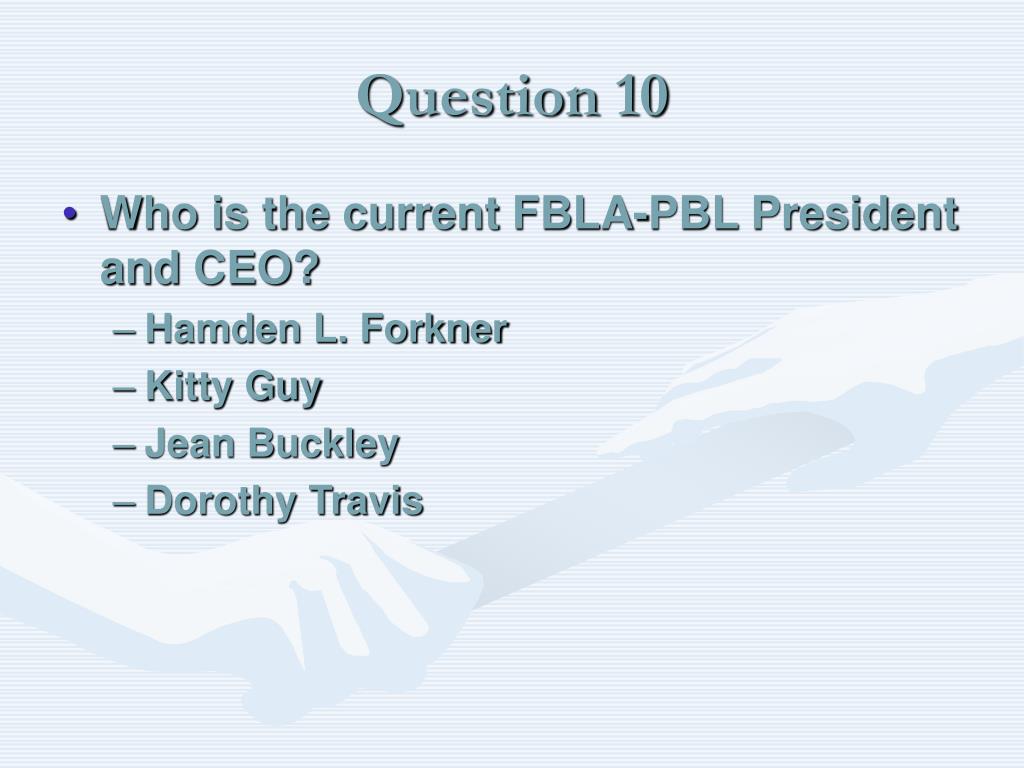 Question 10

• Who is the current FBLA-PBL President and CEO?
– Hamden L. Forkner
– Kitty Guy
– Jean Buckley
– Dorothy Travis